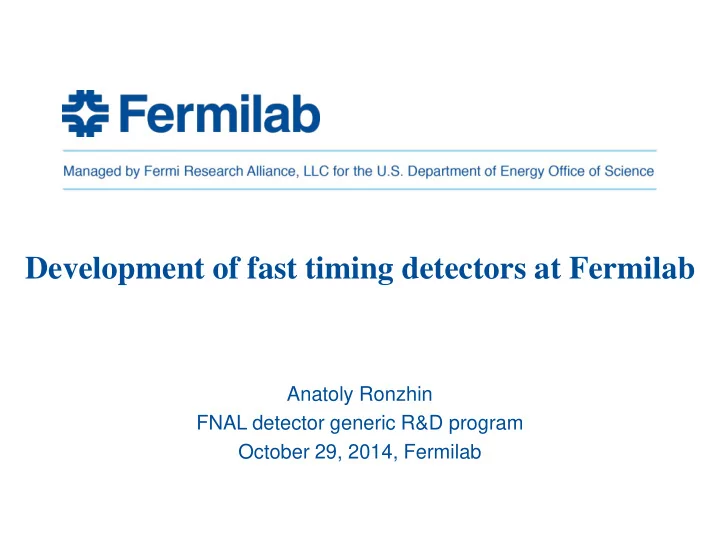 Fermilab

Managed by Fermi Research Alliance, LLC for the U.S. Department of Energy Office of Science

Development of fast timing detectors at Fermilab

Anatoly Ronzhin
FNAL detector generic R&D program
October 29, 2014, Fermilab